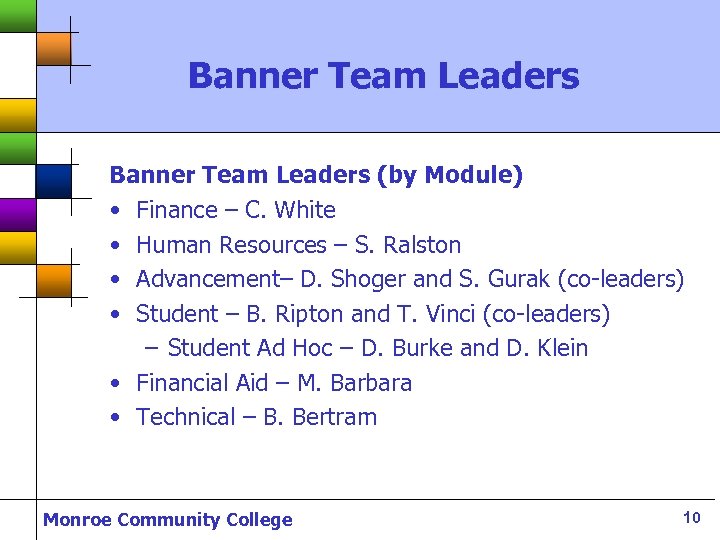 Banner Team Leaders

Banner Team Leaders (by Module)
• Finance – C. White
• Human Resources – S. Ralston
• Advancement– D. Shoger and S. Gurak (co-leaders)
• Student – B. Ripton and T. Vinci (co-leaders)
– Student Ad Hoc – D. Burke and D. Klein
• Financial Aid – M. Barbara
• Technical – B. Bertram

Monroe Community College

10